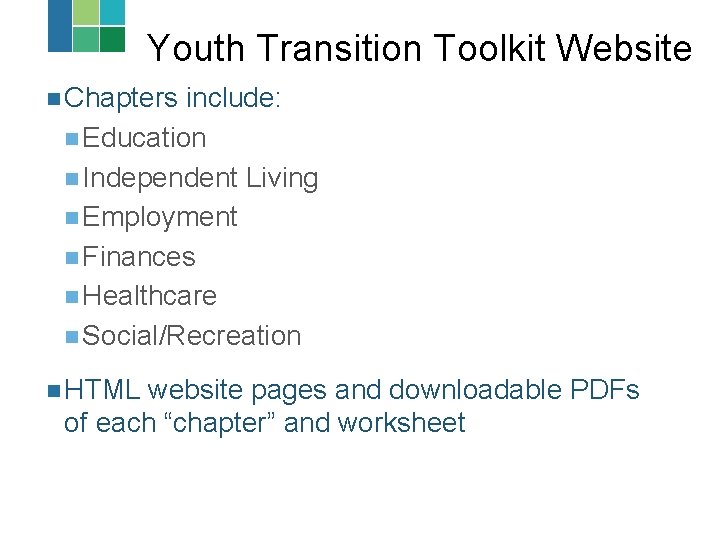 Youth Transition Toolkit Website

Chapters include:

Education

Independent Living

Employment

Finances

Healthcare

Social/Recreation

HTML website pages and downloadable PDFs of each “chapter” and worksheet